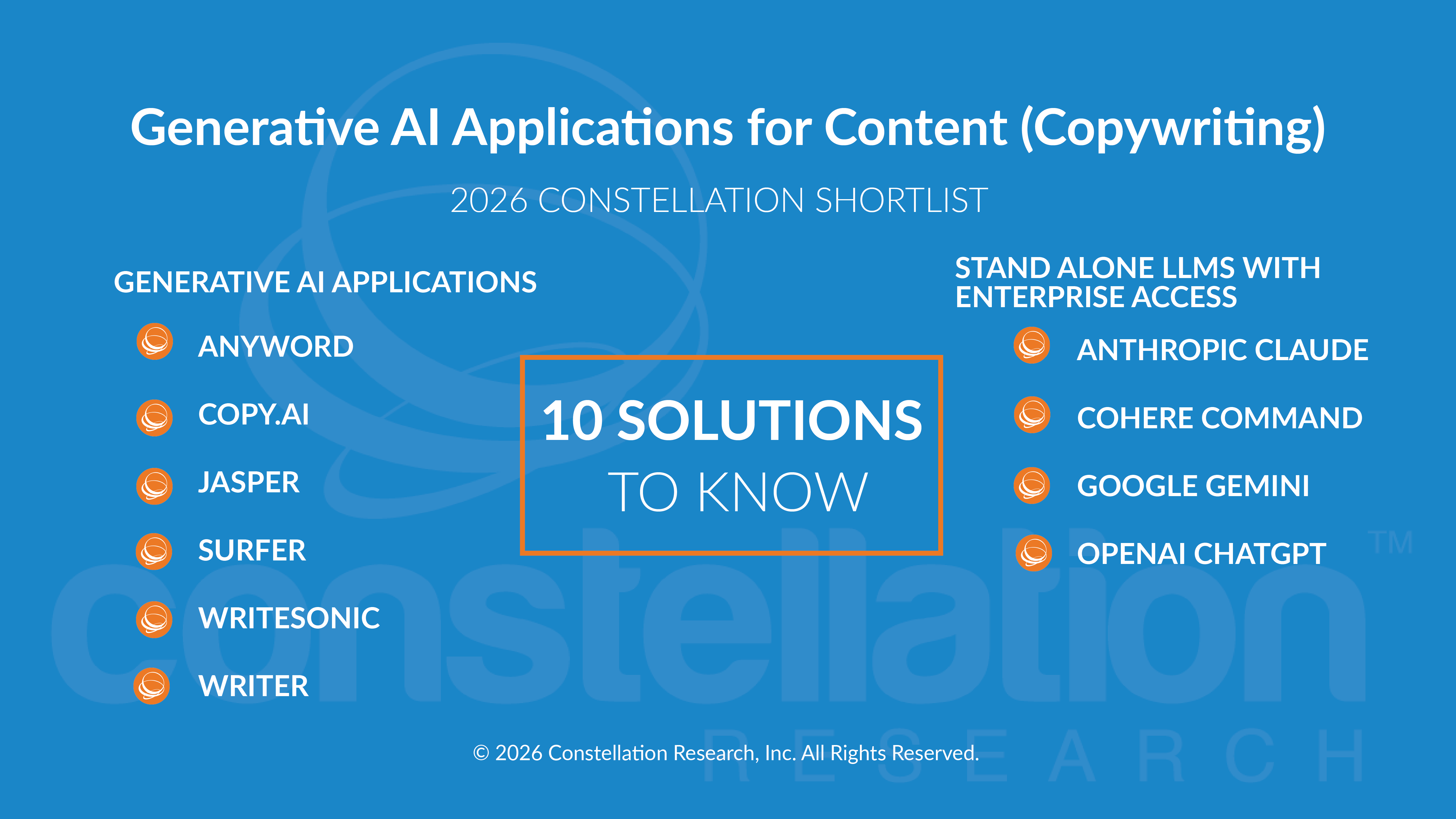 Generative AI Applications for Content (Copywriting)

2026 CONSTELLATION SHORTLIST

GENERATIVE AI APPLICATIONS

ANYWORD

COPY.AI

JASPER

SURFER

WRITESONIC

WRITER

10 SOLUTIONS TO KNOW

STAND ALONE LLMS WITH ENTERPRISE ACCESS

ANTHROPIC CLAUDE

COHERE COMMAND

GOOGLE GEMINI

OPENAI CHATGPT

constellation™ RESEARCH

© 2026 Constellation Research, Inc. All Rights Reserved.